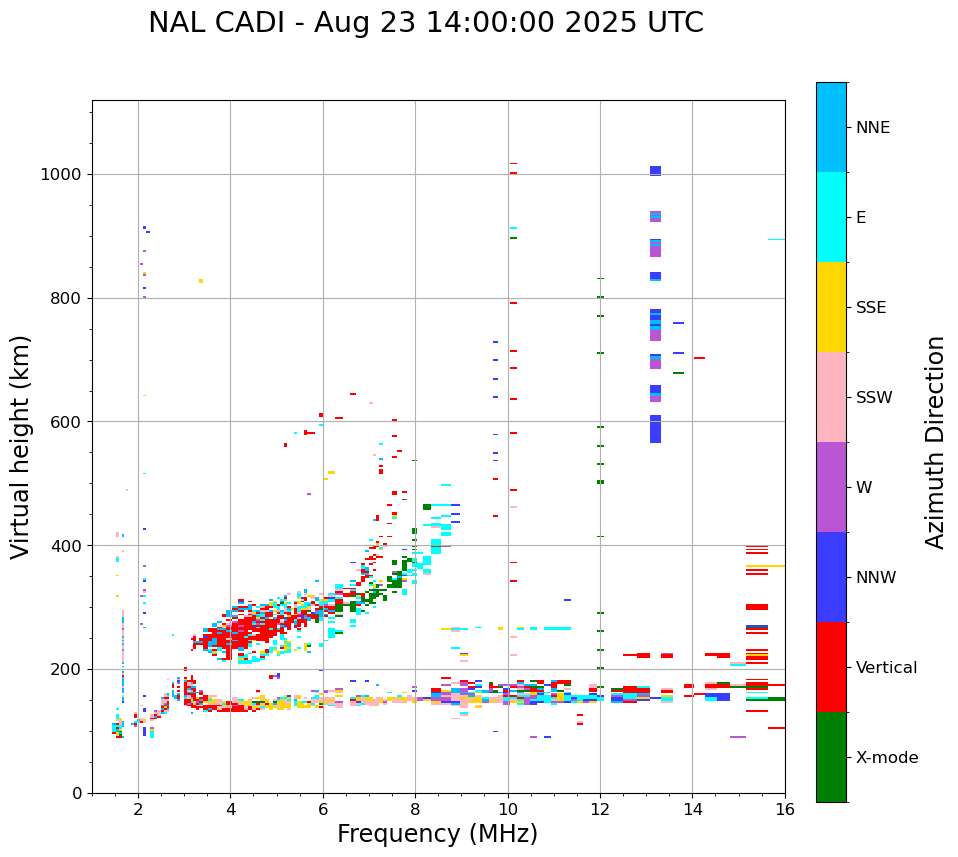 NAL CADI - Aug 23 14:00:00 2025 UTC

Virtual height (km)

1000
800
600
400
200
0

2
4
6
8
10
12
14
16

Frequency (MHz)

NNE
E
SSE
SSW
W
NNW
Vertical
X-mode

Azimuth Direction